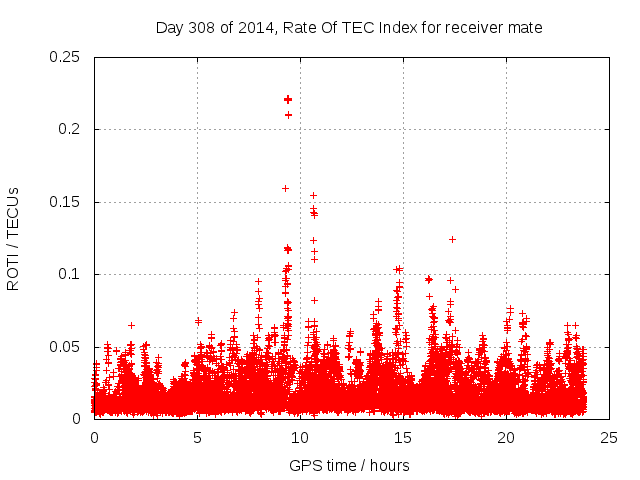 Day 308 of 2014, Rate Of TEC Index for receiver mate

ROTI / TECUs

0.25
0.2
0.15
0.1
0.05
0

0
5
10
15
20
25

GPS time / hours